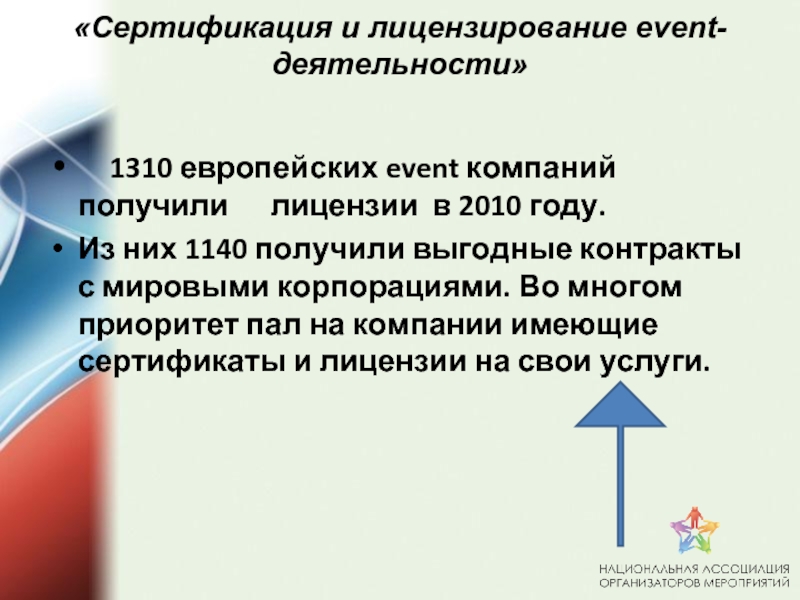 «Сертификация и лицензирование event-деятельности»

• 1310 европейских event компаний получили лицензии в 2010 году.

• Из них 1140 получили выгодные контракты с мировыми корпорациями. Во многом приоритет пал на компании имеющие сертификаты и лицензии на свои услуги.

НАЦИОНАЛЬНАЯ АССОЦИАЦИЯ ОРГАНИЗАТОРОВ МЕРОПРИЯТИЙ